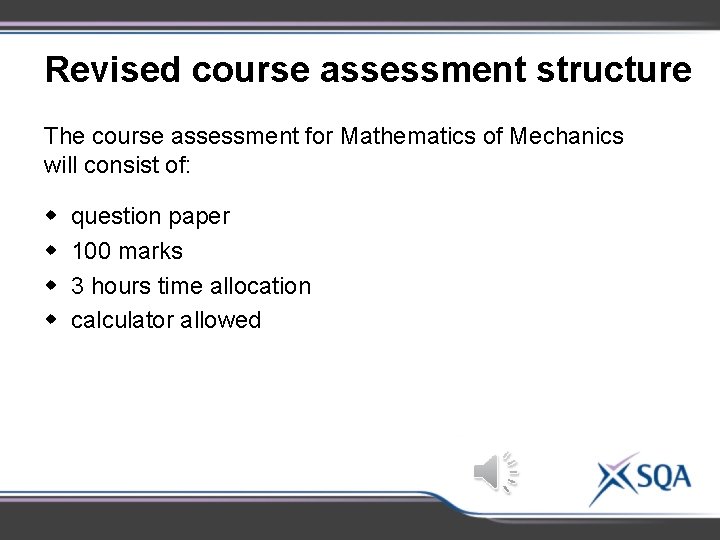 Revised course assessment structure

The course assessment for Mathematics of Mechanics will consist of:

- question paper
- 100 marks
- 3 hours time allocation
- calculator allowed

SQA